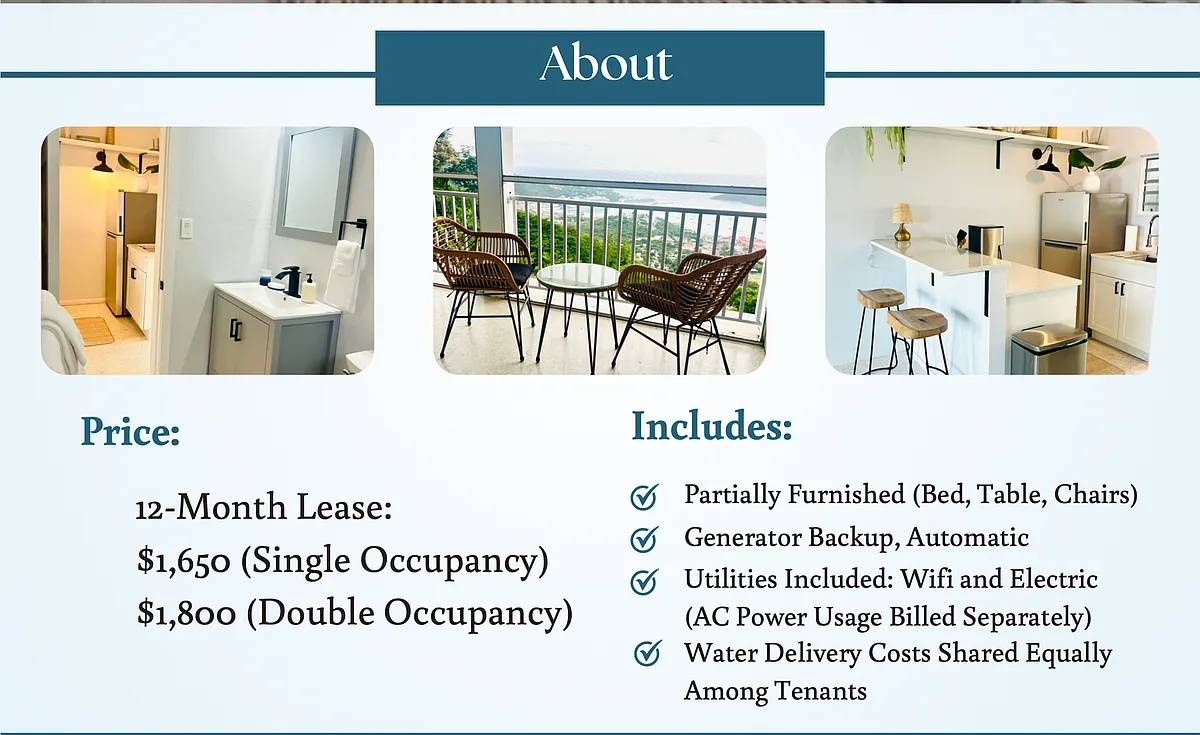 About

Price:

12-Month Lease:
\$1,650 (Single Occupancy)
\$1,800 (Double Occupancy)

Includes:

Partially Furnished (Bed, Table, Chairs)
Generator Backup, Automatic
Utilities Included: Wifi and Electric (AC Power Usage Billed Separately)
Water Delivery Costs Shared Equally Among Tenants